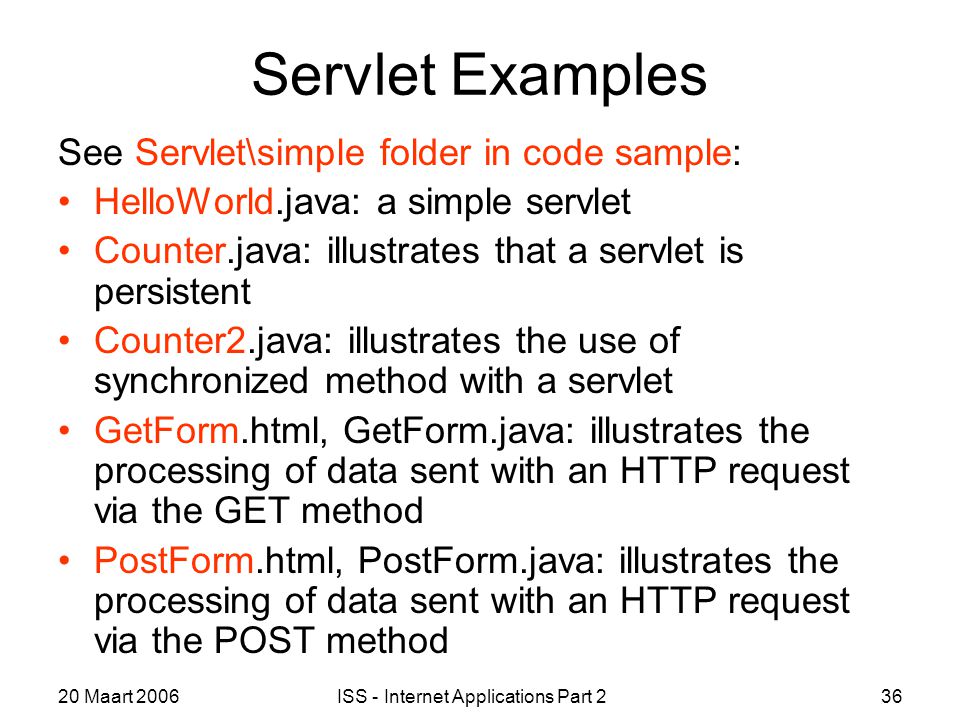 Servlet Examples

See Servlet\simple folder in code sample:

• HelloWorld.java: a simple servlet
• Counter.java: illustrates that a servlet is persistent
• Counter2.java: illustrates the use of synchronized method with a servlet
• GetForm.html, GetForm.java: illustrates the processing of data sent with an HTTP request via the GET method
• PostForm.html, PostForm.java: illustrates the processing of data sent with an HTTP request via the POST method

20 Maart 2006
ISS - Internet Applications Part 2
36